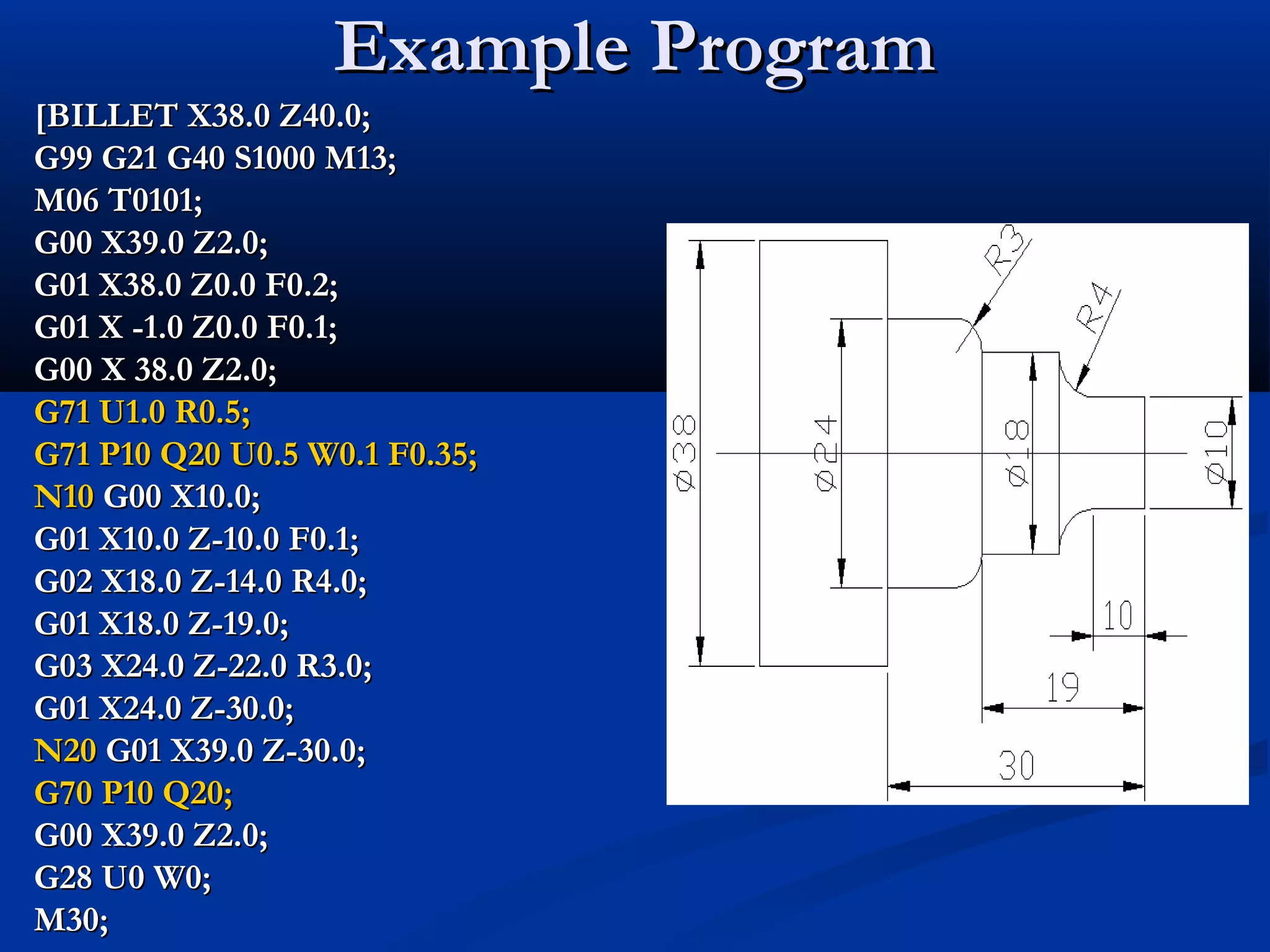 Example Program

[BILLET X38.0 Z40.0;
G99 G21 G40 S1000 M13;
M06 T0101;
G00 X39.0 Z2.0;
G01 X38.0 Z0.0 F0.2;
G01 X -1.0 Z0.0 F0.1;
G00 X 38.0 Z2.0;
G71 U1.0 R0.5;
G71 P10 Q20 U0.5 W0.1 F0.35;
N10 G00 X10.0;
G01 X10.0 Z-10.0 F0.1;
G02 X18.0 Z-14.0 R4.0;
G01 X18.0 Z-19.0;
G03 X24.0 Z-22.0 R3.0;
G01 X24.0 Z-30.0;
N20 G01 X39.0 Z-30.0;
G70 P10 Q20;
G00 X39.0 Z2.0;
G28 U0 W0;
M30;

R3
R4
Ø38
Ø24
Ø18
Ø10
10
19
30